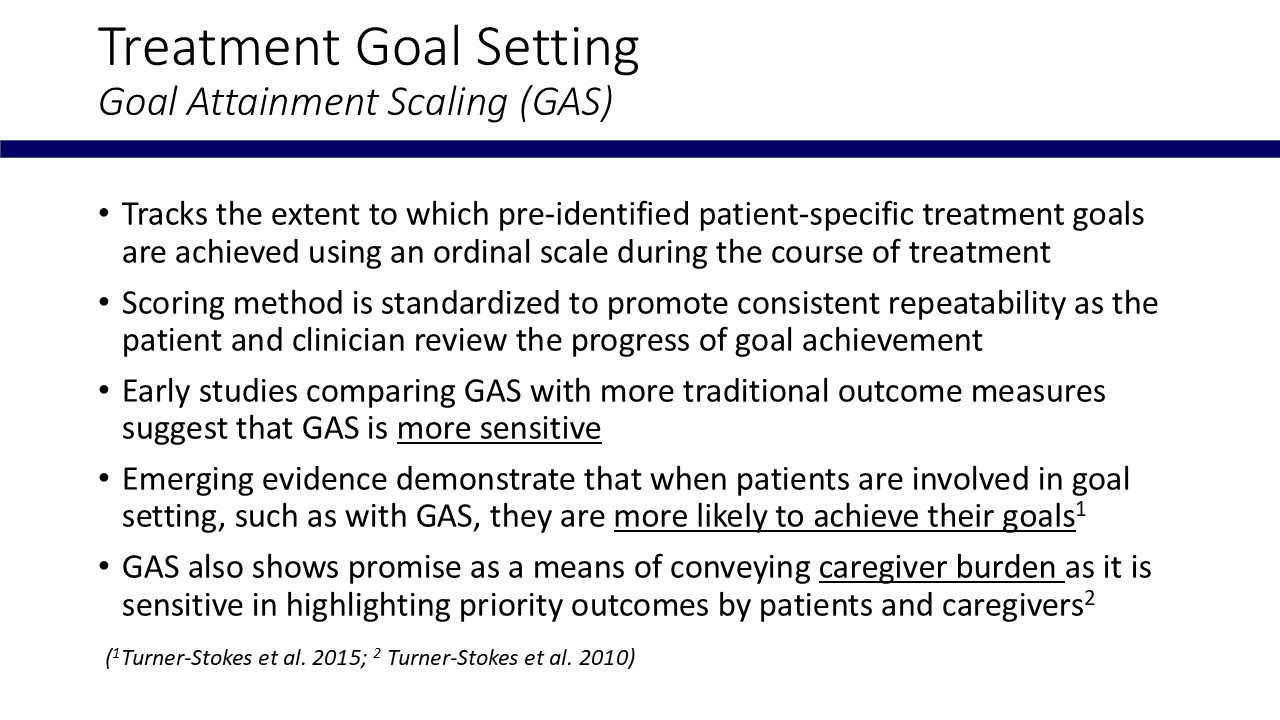 Treatment Goal Setting
Goal Attainment Scaling (GAS)

• Tracks the extent to which pre-identified patient-specific treatment goals are achieved using an ordinal scale during the course of treatment

• Scoring method is standardized to promote consistent repeatability as the patient and clinician review the progress of goal achievement

• Early studies comparing GAS with more traditional outcome measures suggest that GAS is more sensitive

• Emerging evidence demonstrate that when patients are involved in goal setting, such as with GAS, they are more likely to achieve their goals$^1$

• GAS also shows promise as a means of conveying caregiver burden as it is sensitive in highlighting priority outcomes by patients and caregivers$^2$

($^1$Turner-Stokes et al. 2015; $^2$ Turner-Stokes et al. 2010)